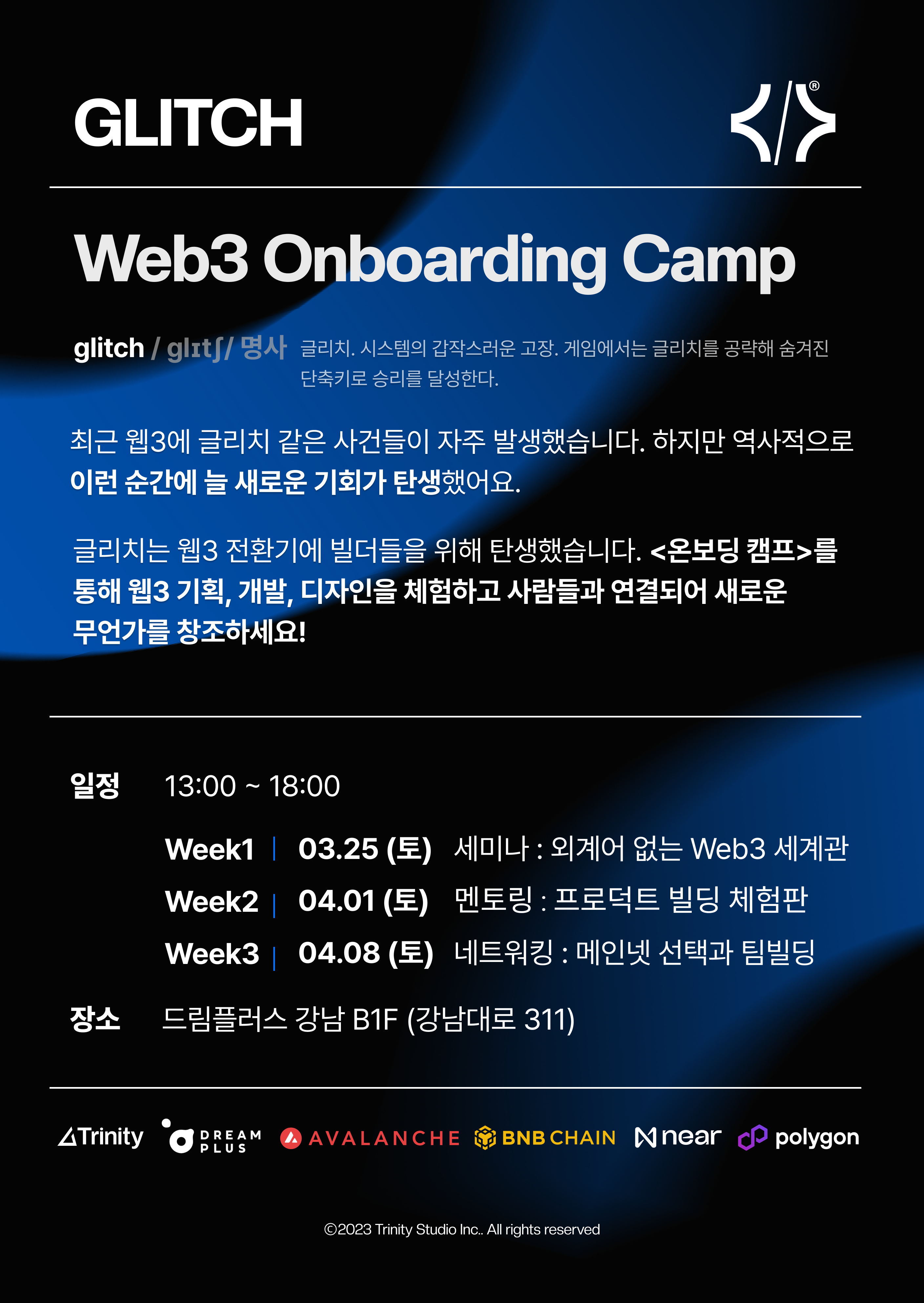 GLITCH

</>®

Web3 Onboarding Camp

glitch / glɪtʃ/ 명사 글리치. 시스템의 갑작스러운 고장. 게임에서는 글리치를 공략해 숨겨진 단축키로 승리를 달성한다.

최근 웹3에 글리치 같은 사건들이 자주 발생했습니다. 하지만 역사적으로 이런 순간에 늘 새로운 기회가 탄생했어요.

글리치는 웹3 전환기에 빌더들을 위해 탄생했습니다. <온보딩 캠프>를 통해 웹3 기획, 개발, 디자인을 체험하고 사람들과 연결되어 새로운 무언가를 창조하세요!

일정 13:00 ~ 18:00

Week1 | 03.25 (토) 세미나 : 외계어 없는 Web3 세계관

Week2 | 04.01 (토) 멘토링 : 프로덕트 빌딩 체험판

Week3 | 04.08 (토) 네트워킹 : 메인넷 선택과 팀빌딩

장소 드림플러스 강남 B1F (강남대로 311)

Trinity DREAM PLUS AVALANCHE BNB CHAIN near polygon

©2023 Trinity Studio Inc.. All rights reserved